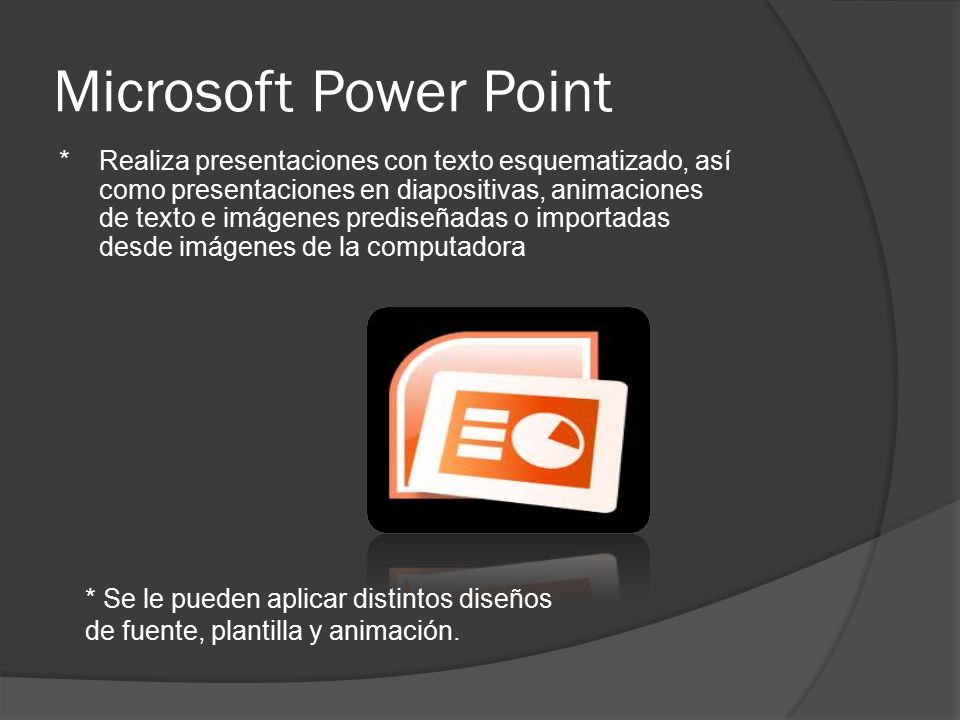 Microsoft Power Point

* Realiza presentaciones con texto esquematizado, así como presentaciones en diapositivas, animaciones de texto e imágenes prediseñadas o importadas desde imágenes de la computadora

* Se le pueden aplicar distintos diseños de fuente, plantilla y animación.